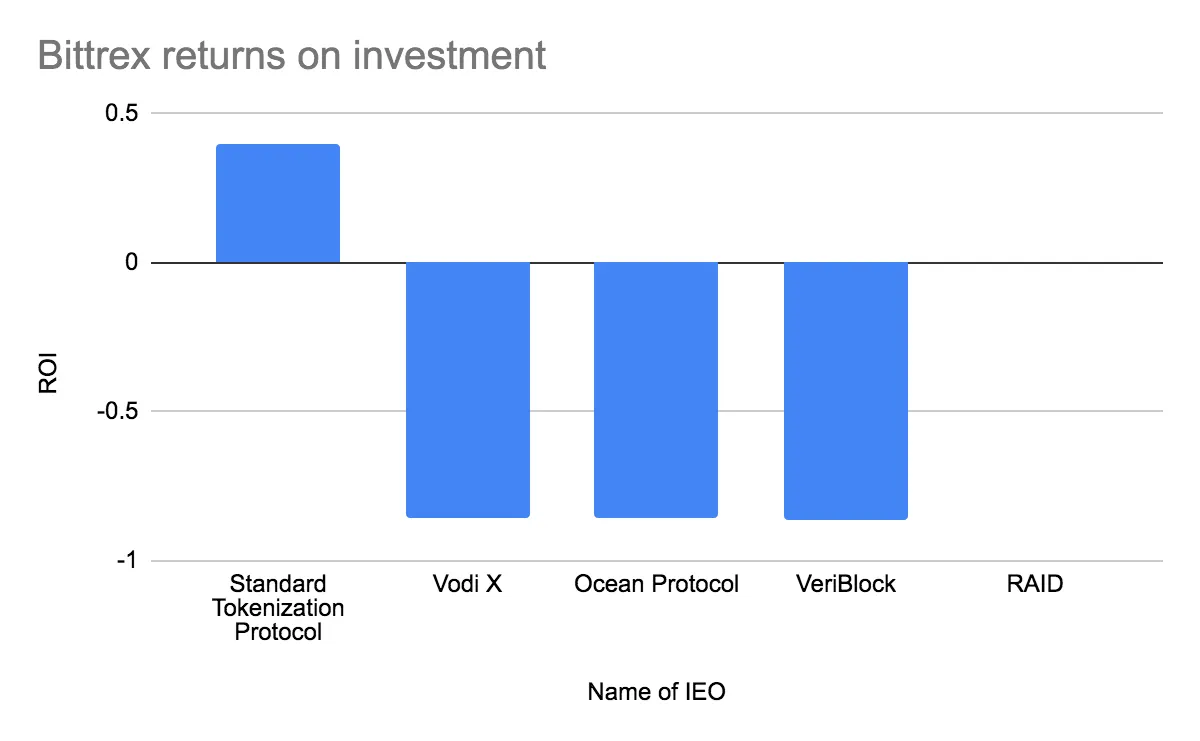 Bittrex returns on investment

0.5
0
-0.5
-1

ROI

Standard Tokenization Protocol
Vodi X
Ocean Protocol
VeriBlock
RAID

Name of IEO